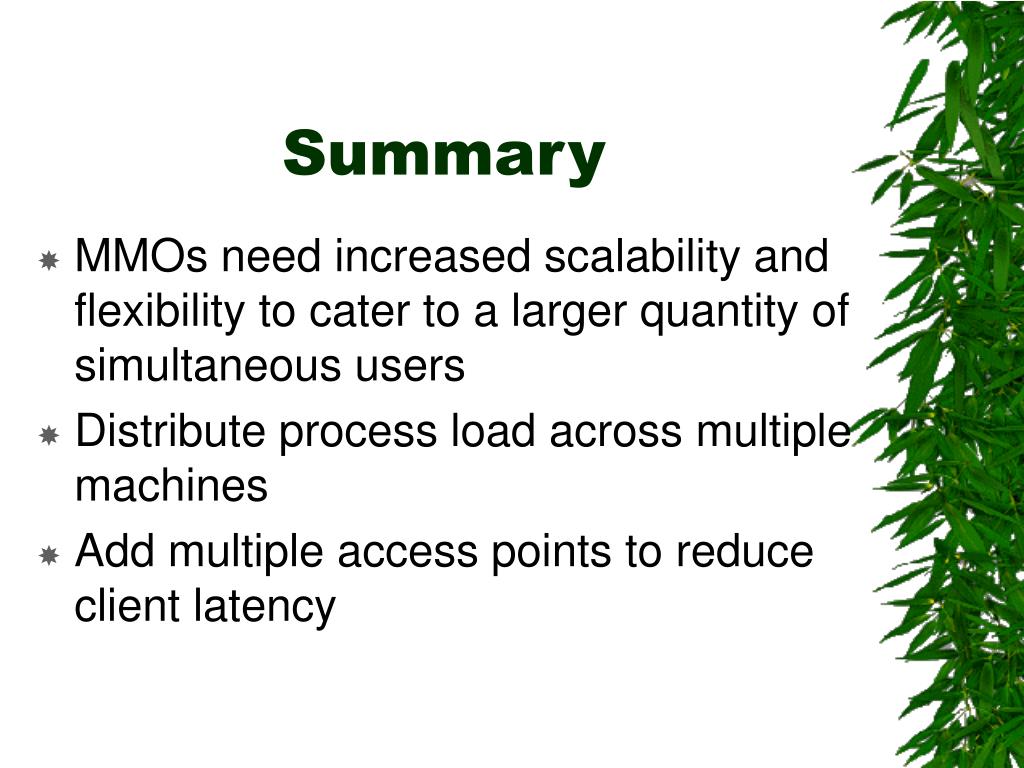 Summary

MMOs need increased scalability and flexibility to cater to a larger quantity of simultaneous users

Distribute process load across multiple machines

Add multiple access points to reduce client latency